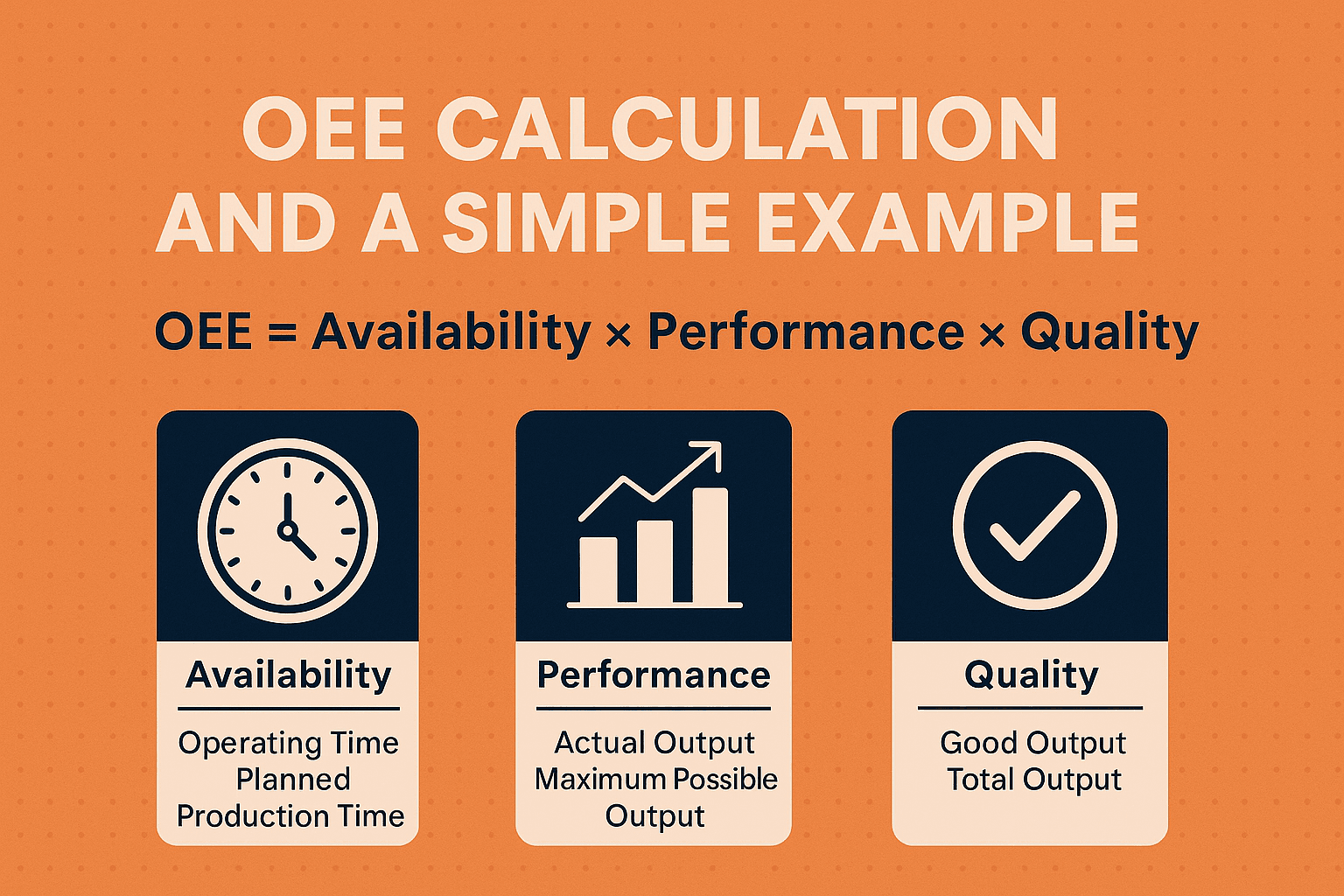 OEE CALCULATION AND A SIMPLE EXAMPLE

OEE = Availability × Performance × Quality

Availability

Operating Time
Planned Production Time

Performance

Actual Output
Maximum Possible Output

Quality

Good Output
Total Output